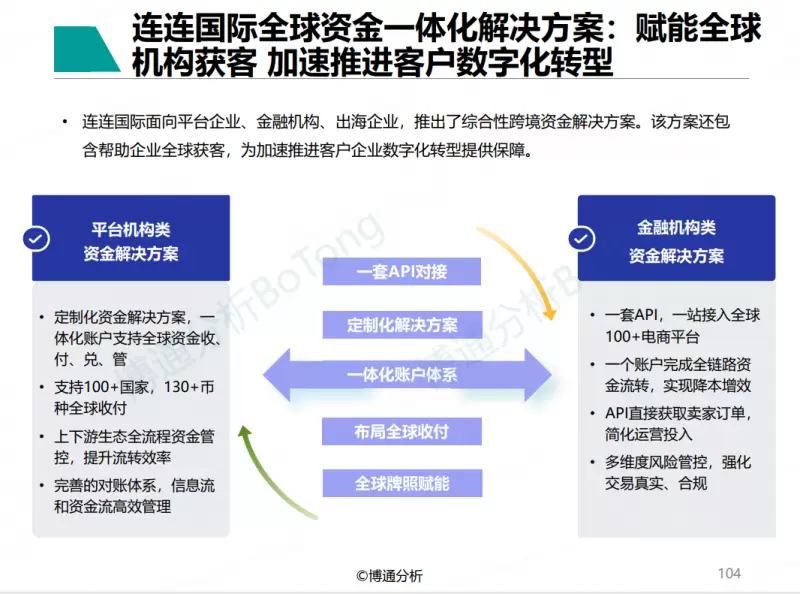 连连国际全球资金一体化解决方案：赋能全球机构获客 加速推进客户数字化转型

• 连连国际面向平台企业、金融机构、出海企业，推出了综合性跨境资金解决方案。该方案还包含帮助企业全球获客，为加速推进客户企业数字化转型提供保障。

平台机构类
资金解决方案

• 定制化资金解决方案，一体化账户支持全球资金收、付、兑、管
• 支持100+国家，130+币种全球收付
• 上下游生态全流程资金管控，提升流转效率
• 完善的对账体系，信息流和资金流高效管理

一套API对接
定制化解决方案
一体化账户体系
布局全球收付
全球牌照赋能

金融机构类
资金解决方案

• 一套API，一站接入全球100+电商平台
• 一个账户完成全链路资金流转，实现降本增效
• API直接获取卖家订单，简化运营投入
• 多维度风险管控，强化交易真实、合规

博通分析BoTong
博通分析B

©博通分析
104